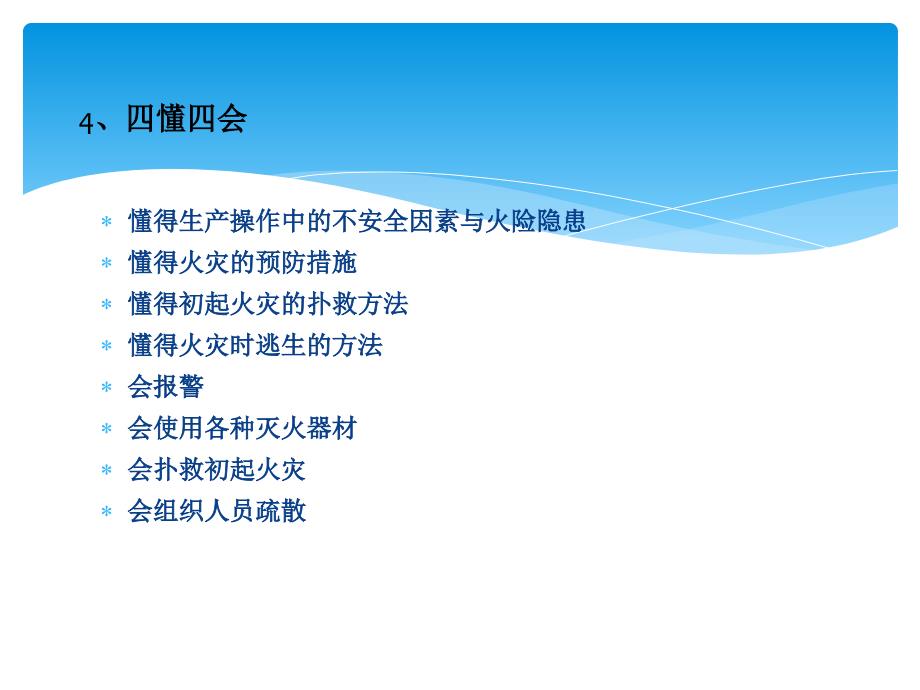 4、四懂四会

* 懂得生产操作中的不安全因素与火险隐患
* 懂得火灾的预防措施
* 懂得初起火灾的扑救方法
* 懂得火灾时逃生的方法
* 会报警
* 会使用各种灭火器材
* 会扑救初起火灾
* 会组织人员疏散